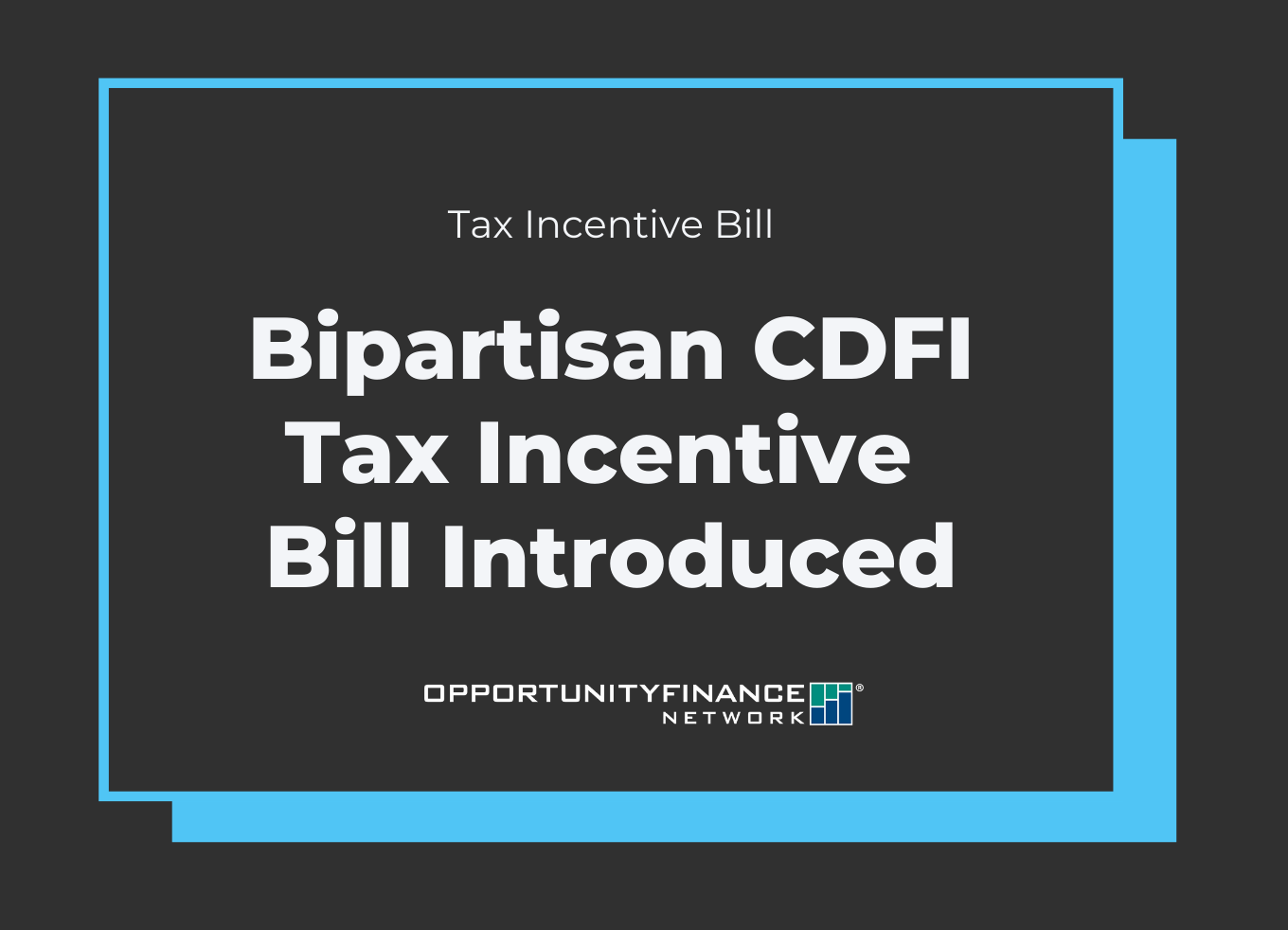 Tax Incentive Bill

Bipartisan CDFI Tax Incentive Bill Introduced

OPPORTUNITYFINANCE NETWORK®